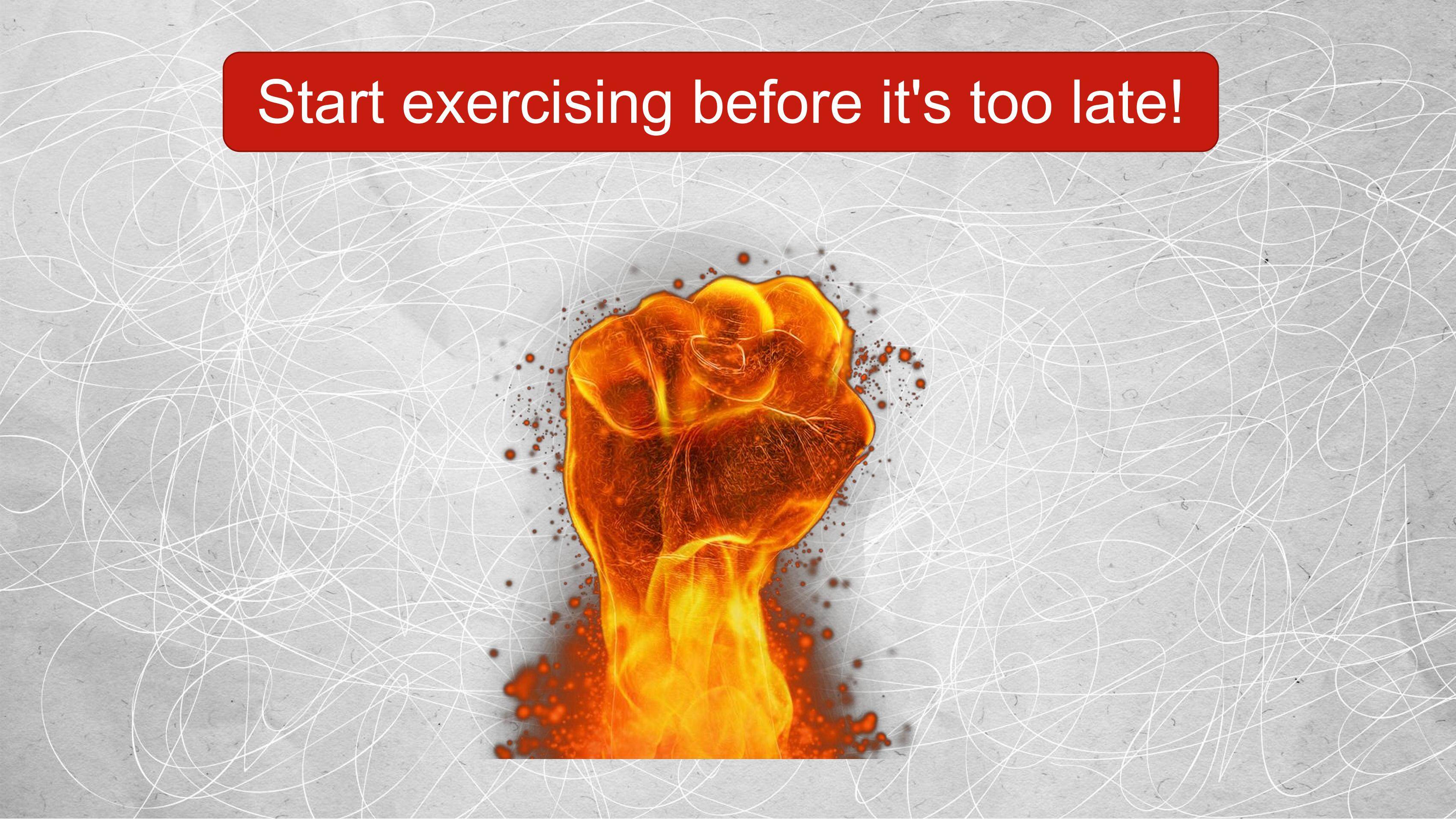 Start exercising before it's too late!